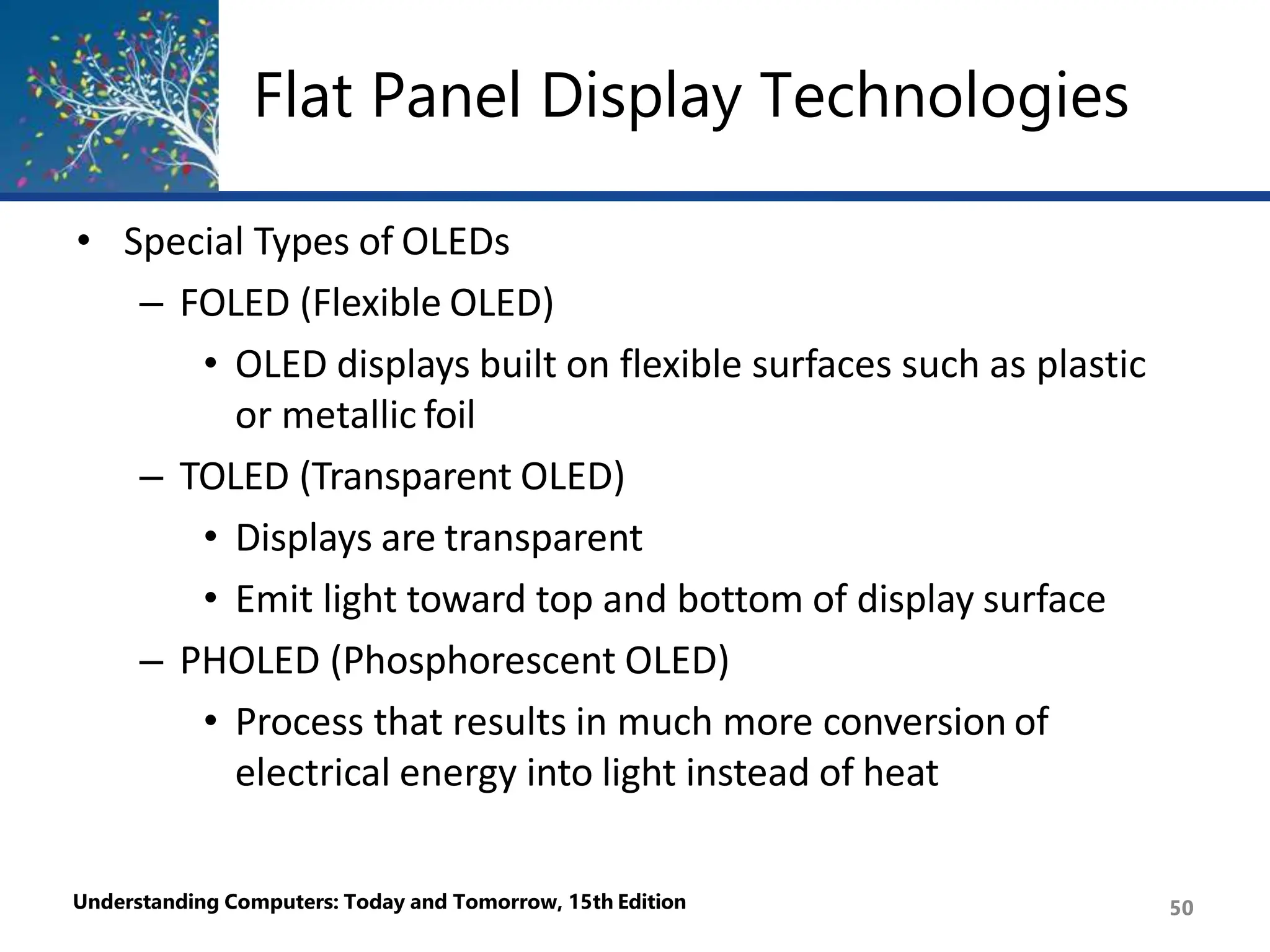 Flat Panel Display Technologies

• Special Types of OLEDs
– FOLED (Flexible OLED)
• OLED displays built on flexible surfaces such as plastic or metallic foil
– TOLED (Transparent OLED)
• Displays are transparent
• Emit light toward top and bottom of display surface
– PHOLED (Phosphorescent OLED)
• Process that results in much more conversion of electrical energy into light instead of heat

Understanding Computers: Today and Tomorrow, 15th Edition

50